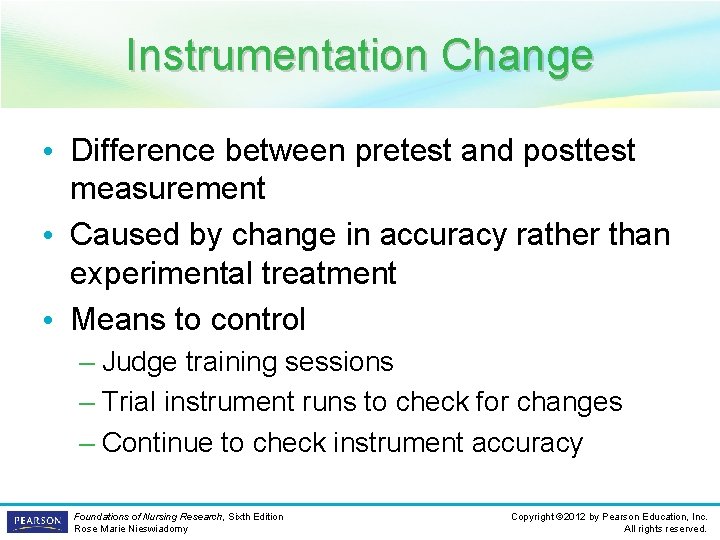 Instrumentation Change

• Difference between pretest and posttest measurement
• Caused by change in accuracy rather than experimental treatment
• Means to control
– Judge training sessions
– Trial instrument runs to check for changes
– Continue to check instrument accuracy

PEARSON

Foundations of Nursing Research, Sixth Edition
Rose Marie Nieswiadomy

Copyright ©2012 by Pearson Education, Inc.
All rights reserved.